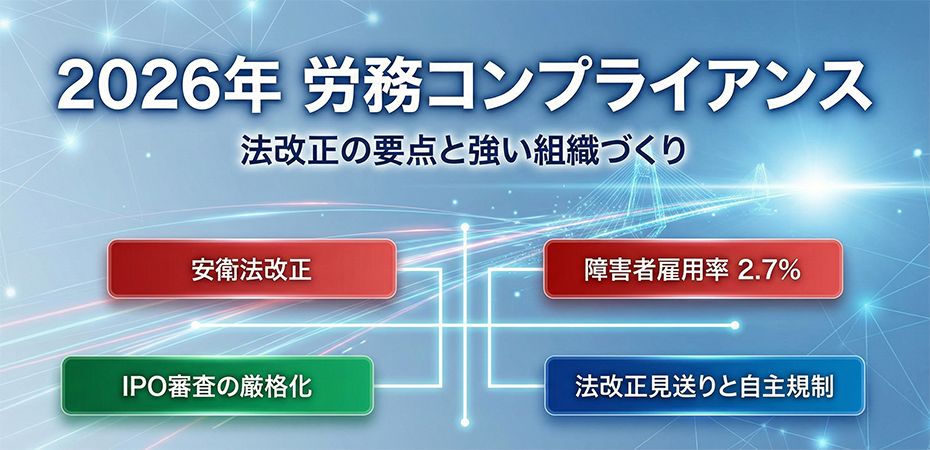 2026年 労務コンプライアンス
法改正の要点と強い組織づくり

安衛法改正

障害者雇用率 2.7%

IPO審査の厳格化

法改正見送りと自主規制